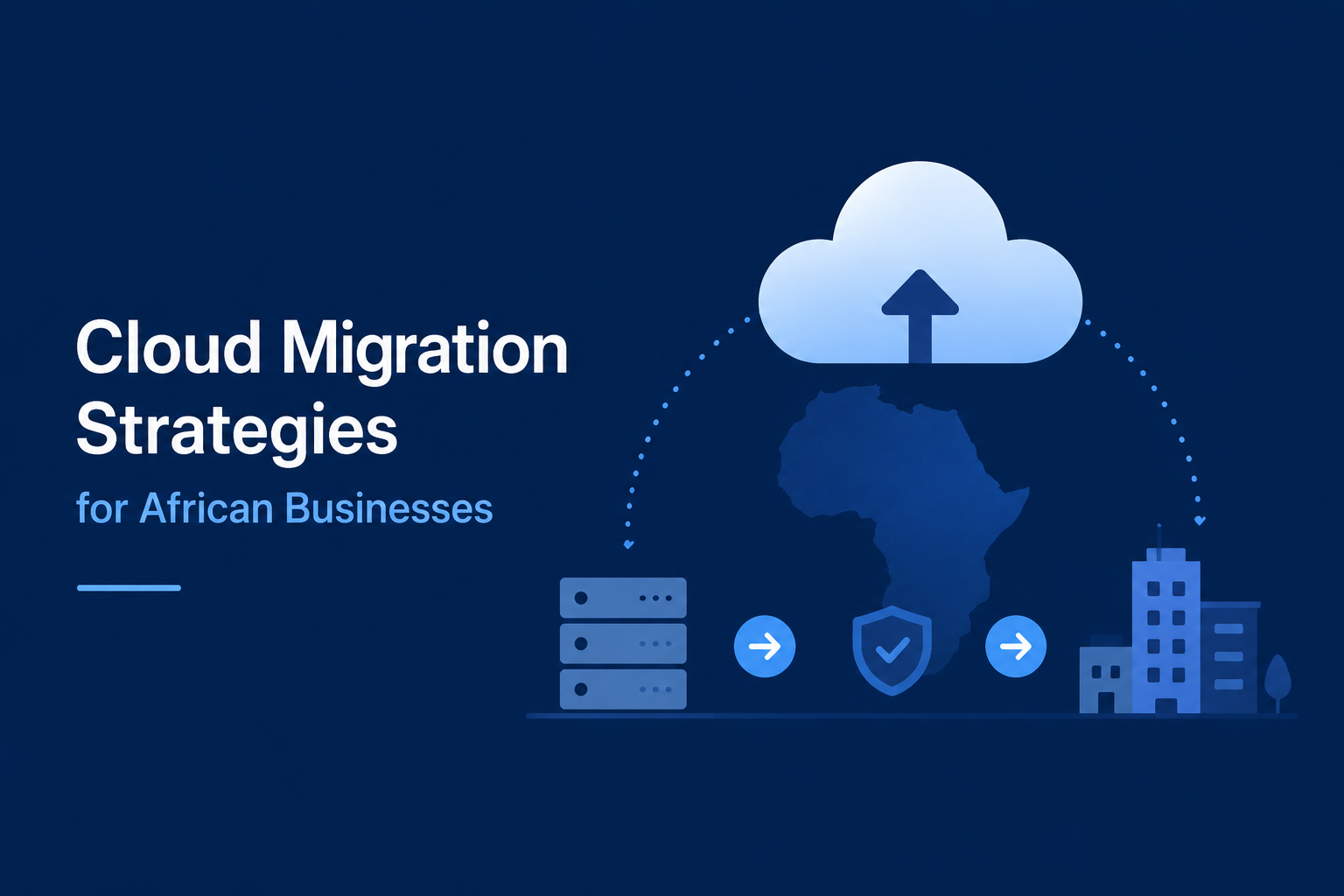 Cloud Migration Strategies

for African Businesses